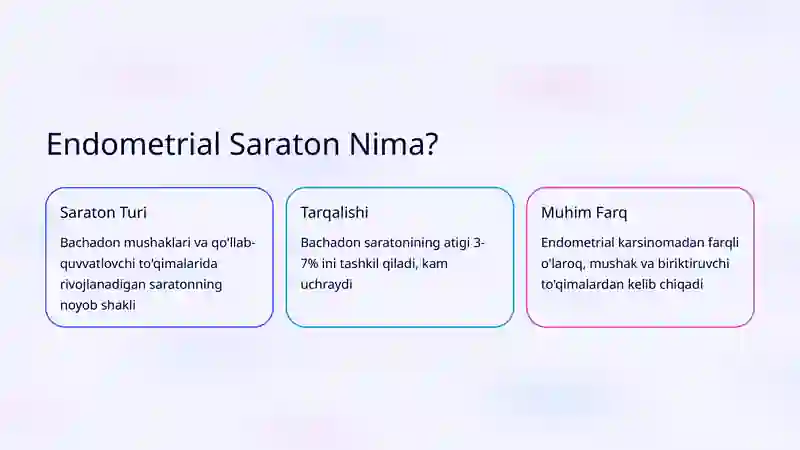 Endometrial Saraton Nima?

Saraton Turi

Bachadon mushaklari va qo'llab-quvvatlovchi to'qimalarida rivojlanadigan saratonning noyob shakli

Tarqalishi

Bachadon saratonining atigi 3-7% ini tashkil qiladi, kam uchraydi

Muhim Farq

Endometrial karsinomadan farqli o'laroq, mushak va biriktiruvchi to'qimalardan kelib chiqadi